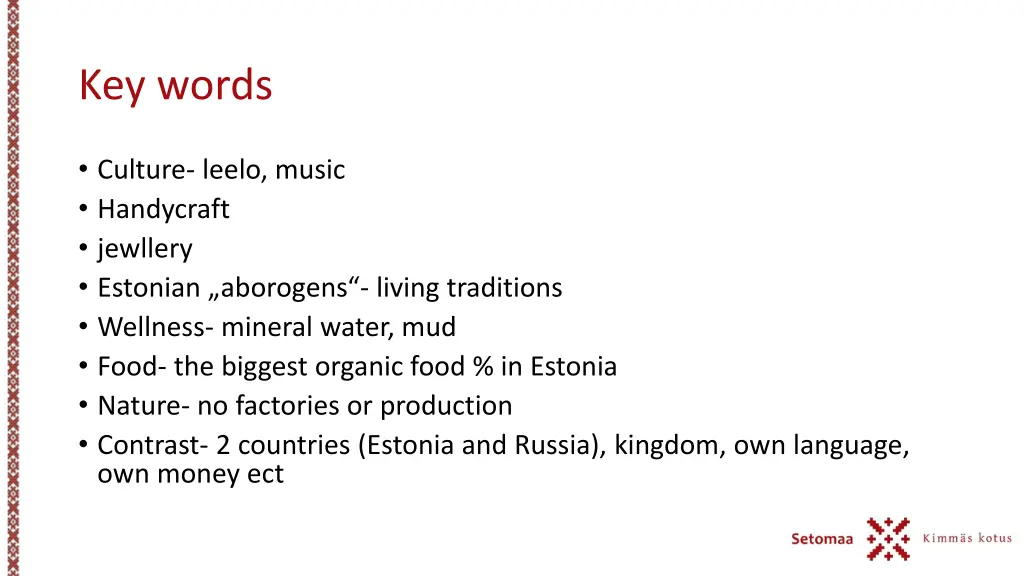 Key words

• Culture- leelo, music
• Handycraft
• jewllery
• Estonian „aborogens“- living traditions
• Wellness- mineral water, mud
• Food- the biggest organic food % in Estonia
• Nature- no factories or production
• Contrast- 2 countries (Estonia and Russia), kingdom, own language, own money ect

Setomaa Kimmäs kotus